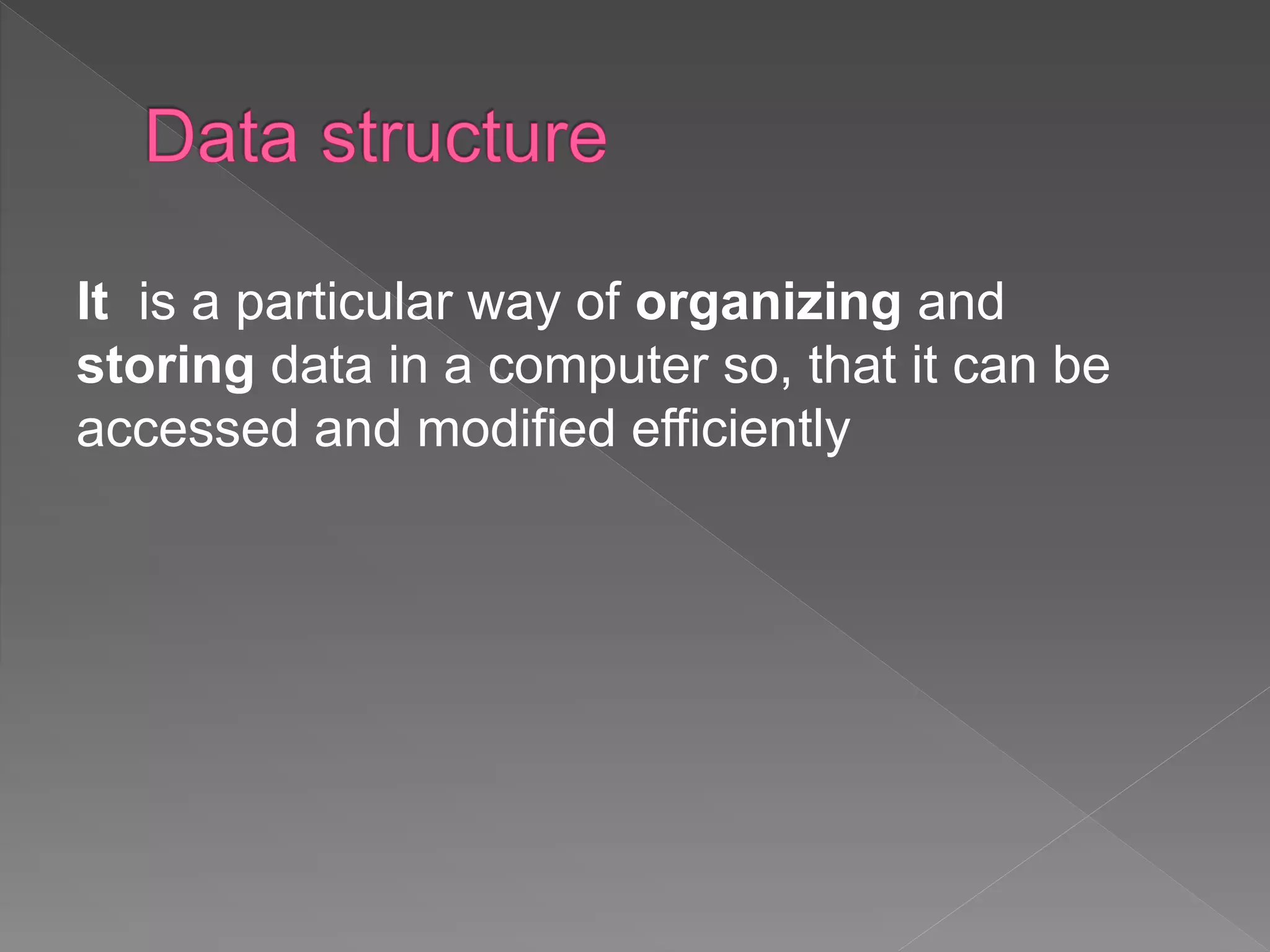 Data structure

It is a particular way of organizing and storing data in a computer so, that it can be accessed and modified efficiently